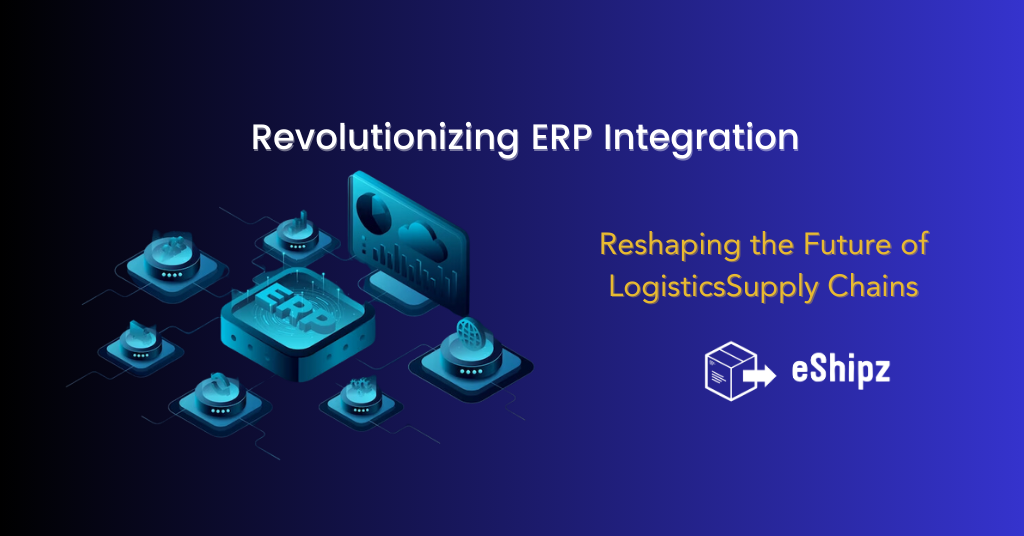 Revolutionizing ERP Integration

ERP

Reshaping the Future of LogisticsSupply Chains

eShipz